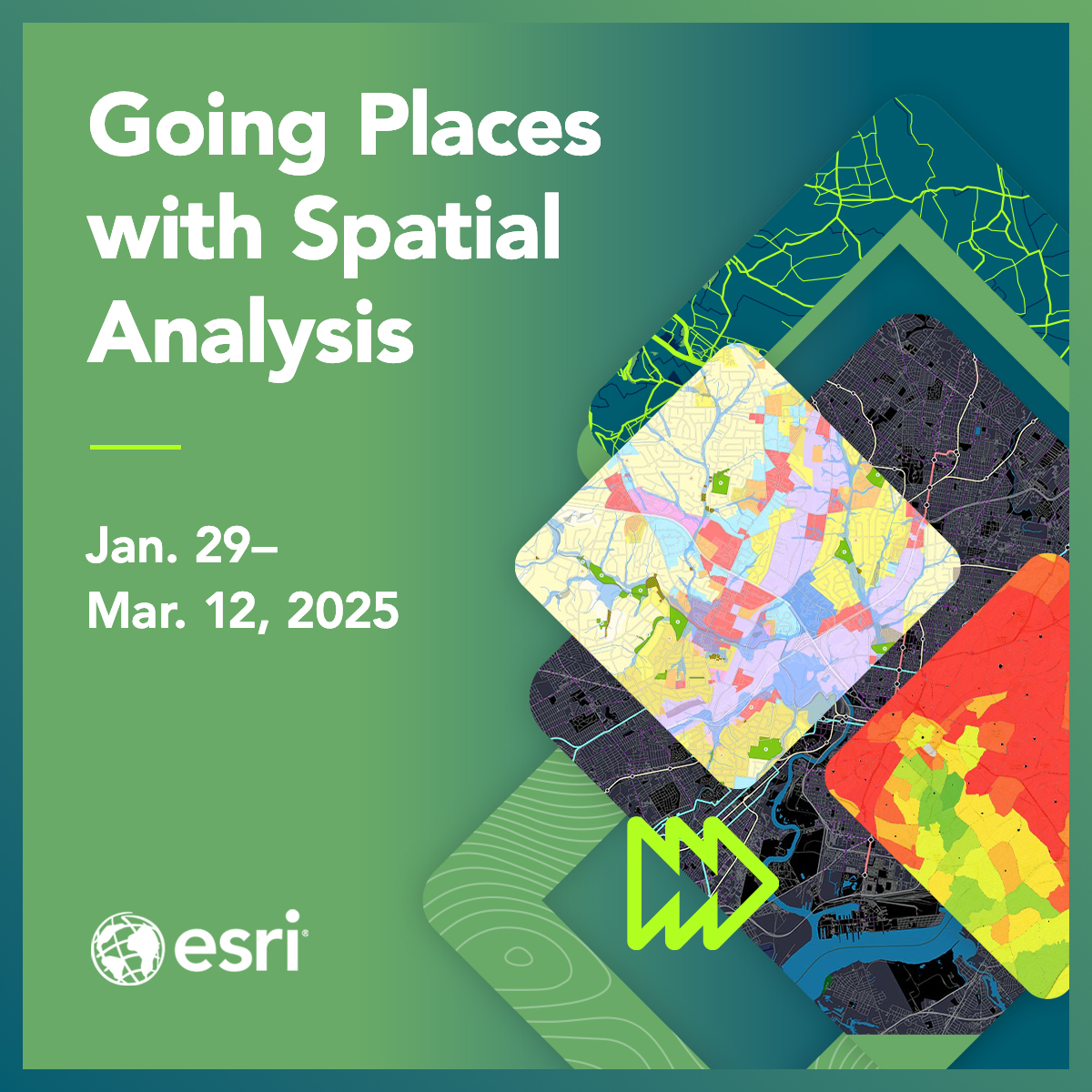 Going Places with Spatial Analysis

Jan. 29–
Mar. 12, 2025

esri